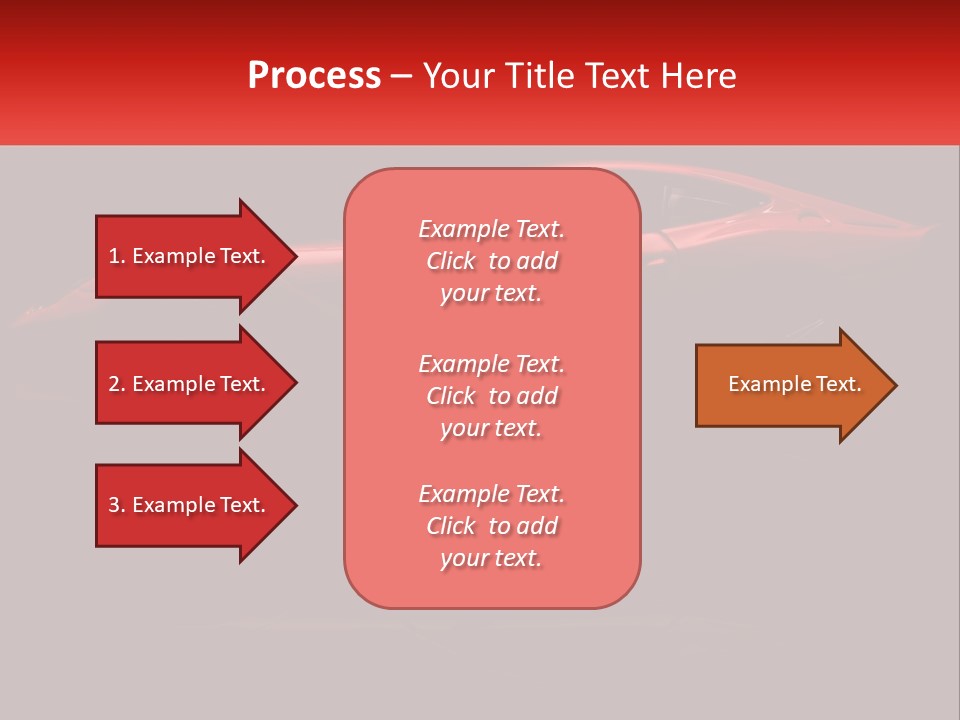 Process – Your Title Text Here

1. Example Text.

2. Example Text.

3. Example Text.

Example Text. Click to add your text.

Example Text. Click to add your text.

Example Text. Click to add your text.

Example Text.